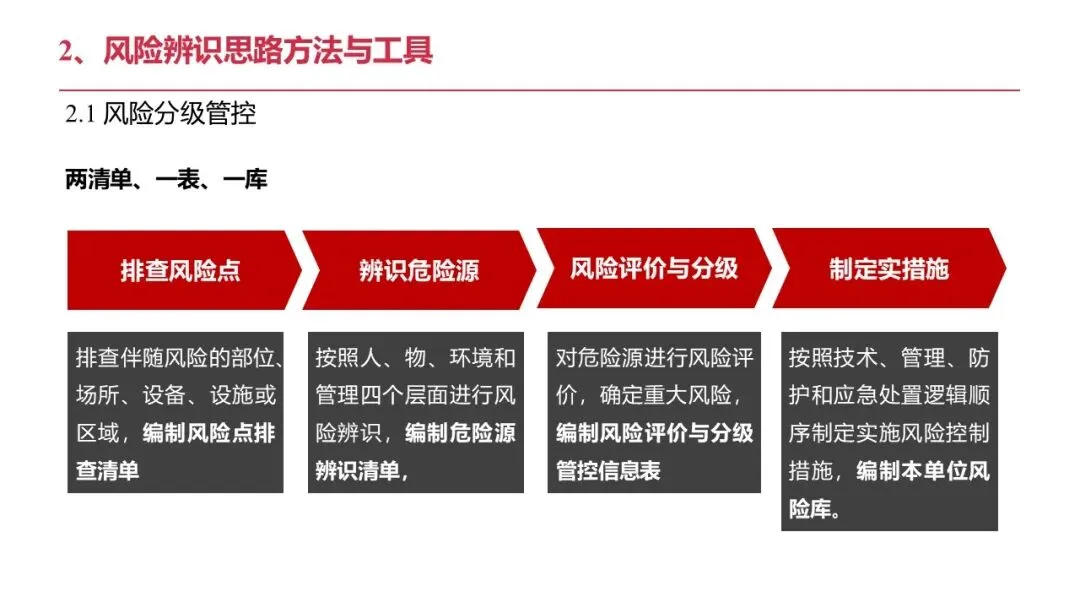 2、风险辨识思路方法与工具

2.1 风险分级管控

两清单、一表、一库

排查风险点

辨识危险源

风险评价与分级

制定实措施

排查伴随风险的部位、场所、设备、设施或区域，编制风险点排查清单

按照人、物、环境和管理四个层面进行风险辨识，编制危险源辨识清单，

对危险源进行风险评价，确定重大风险，编制风险评价与分级管控信息表

按照技术、管理、防护和应急处置逻辑顺序制定实施风险控制措施，编制本单位风险库。